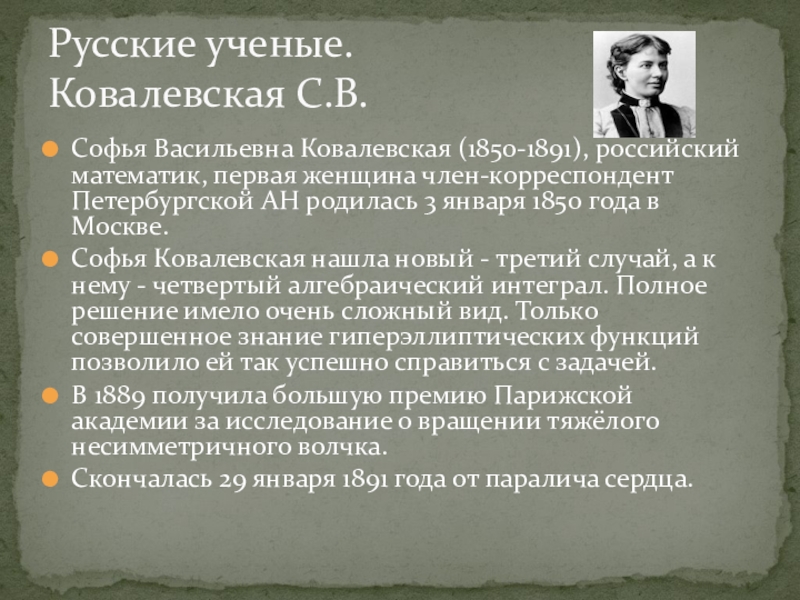 Русские ученые. Ковалевская С.В.

Софья Васильевна Ковалевская (1850-1891), российский математик, первая женщина член-корреспондент Петербургской АН родилась 3 января 1850 года в Москве.

Софья Ковалевская нашла новый - третий случай, а к нему - четвертый алгебраический интеграл. Полное решение имело очень сложный вид. Только совершенное знание гиперэллиптических функций позволило ей так успешно справиться с задачей.

В 1889 получила большую премию Парижской академии за исследование о вращении тяжёлого несимметричного волчка.

Скончалась 29 января 1891 года от паралича сердца.